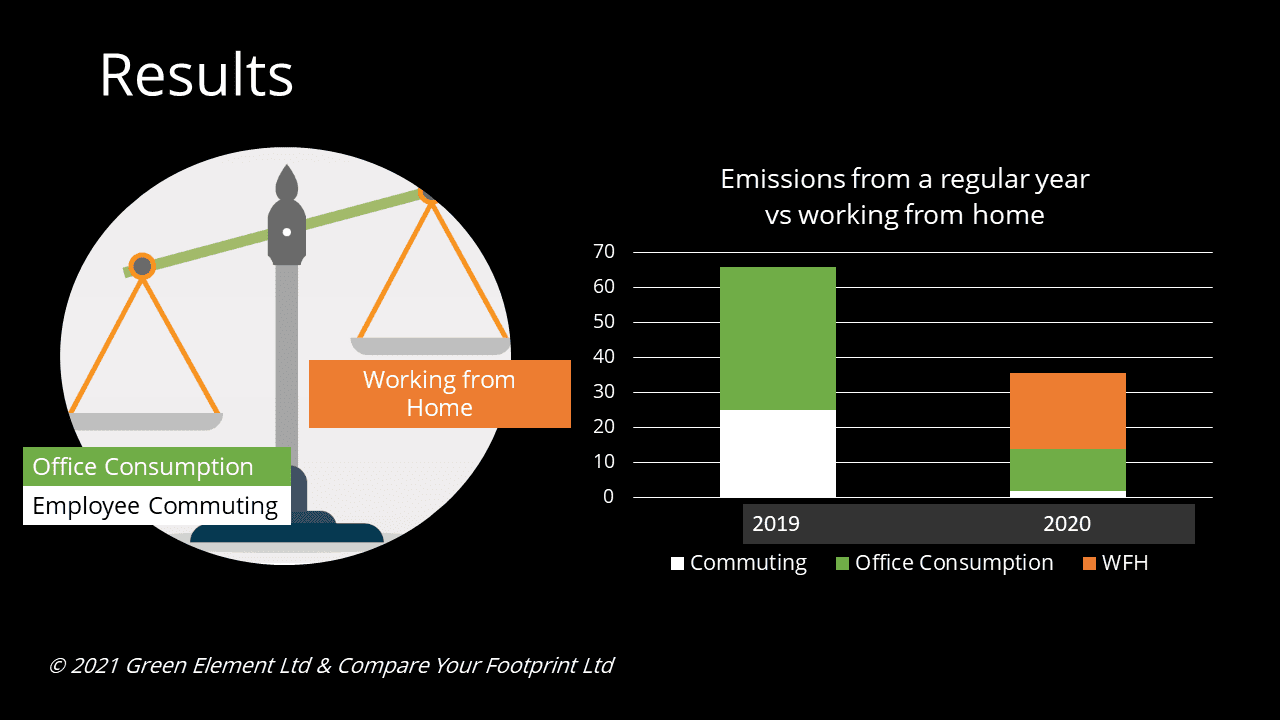 Results

Working from Home

Office Consumption

Employee Commuting

Emissions from a regular year vs working from home

70
60
50
40
30
20
10
0

2019
2020

Commuting
Office Consumption
WFH

© 2021 Green Element Ltd & Compare Your Footprint Ltd